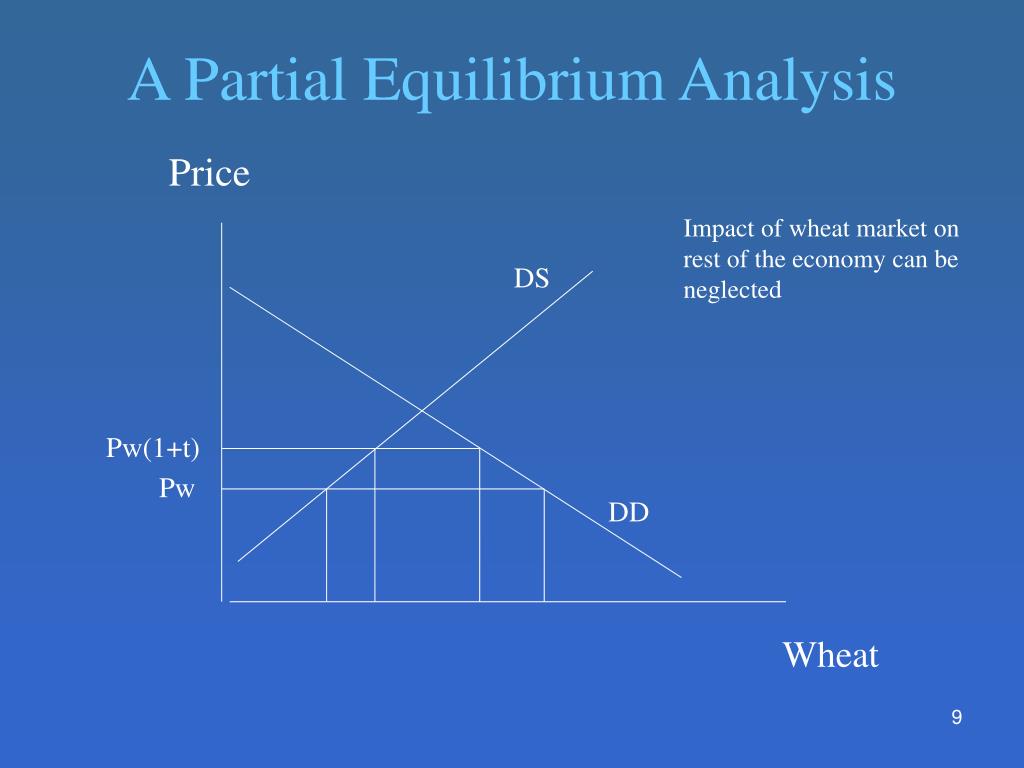 A Partial Equilibrium Analysis

Price

Impact of wheat market on rest of the economy can be neglected

DS

Pw(1+t)

Pw

DD

Wheat

9